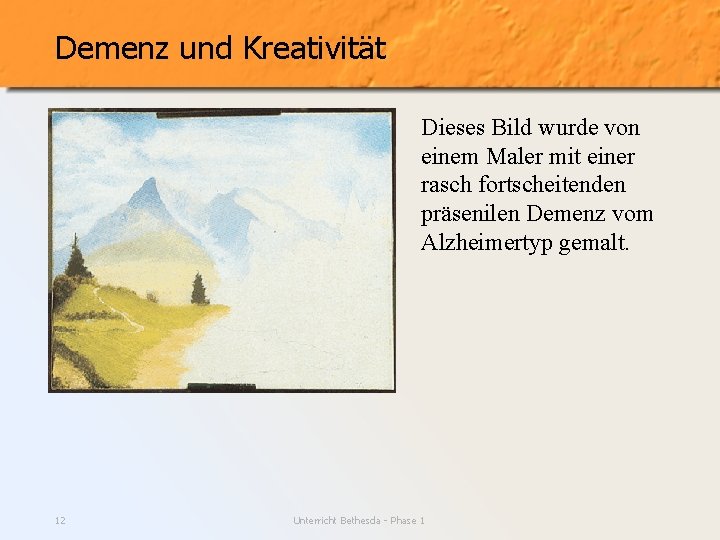 Demenz und Kreativität

Dieses Bild wurde von einem Maler mit einer rasch fortscheitenden präsenilen Demenz vom Alzheimertyp gemalt.

12

Unterricht Bethesda - Phase 1